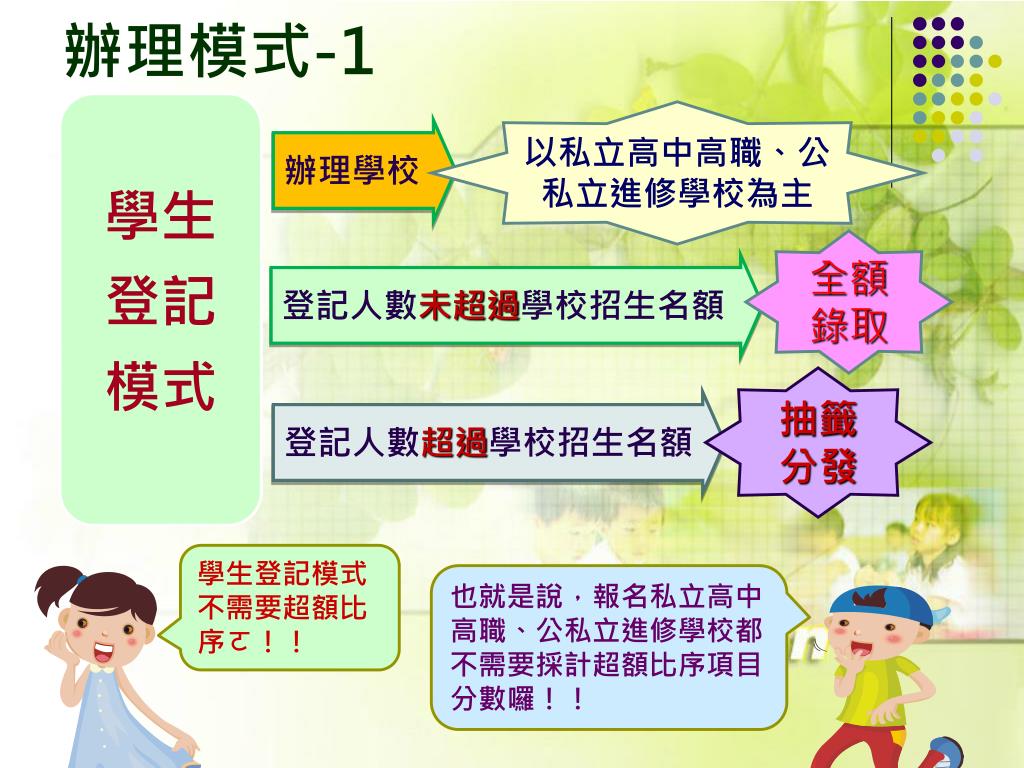 辦理模式-1

學生登記模式

辦理學校

以私立高中高職、公私立進修學校為主

登記人數未超過學校招生名額

全額錄取

登記人數超過學校招生名額

抽籤分發

學生登記模式不需要超額比序ㄛ！！

也就是說，報名私立高中高職、公私立進修學校都不需要採計超額比序項目分數囉！！